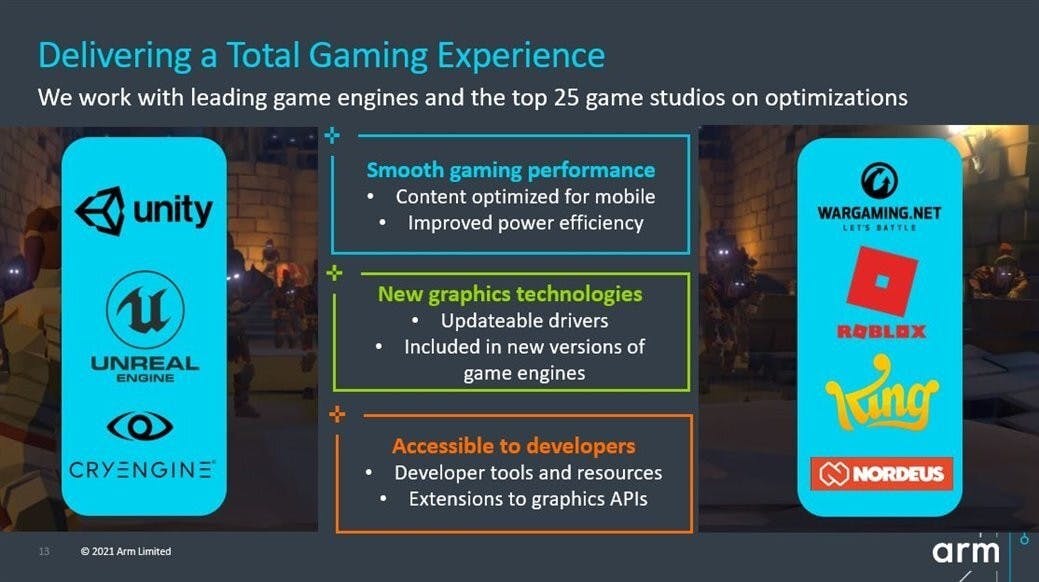 Delivering a Total Gaming Experience

We work with leading game engines and the top 25 game studios on optimizations

unity

UNREAL ENGINE

CRYENGINE

Smooth gaming performance
• Content optimized for mobile
• Improved power efficiency

New graphics technologies
• Updateable drivers
• Included in new versions of game engines

Accessible to developers
• Developer tools and resources
• Extensions to graphics APIs

WARGAMING.NET
LET'S BATTLE

ROBLOX

King

NORDEUS

13 © 2021 Arm Limited

arm